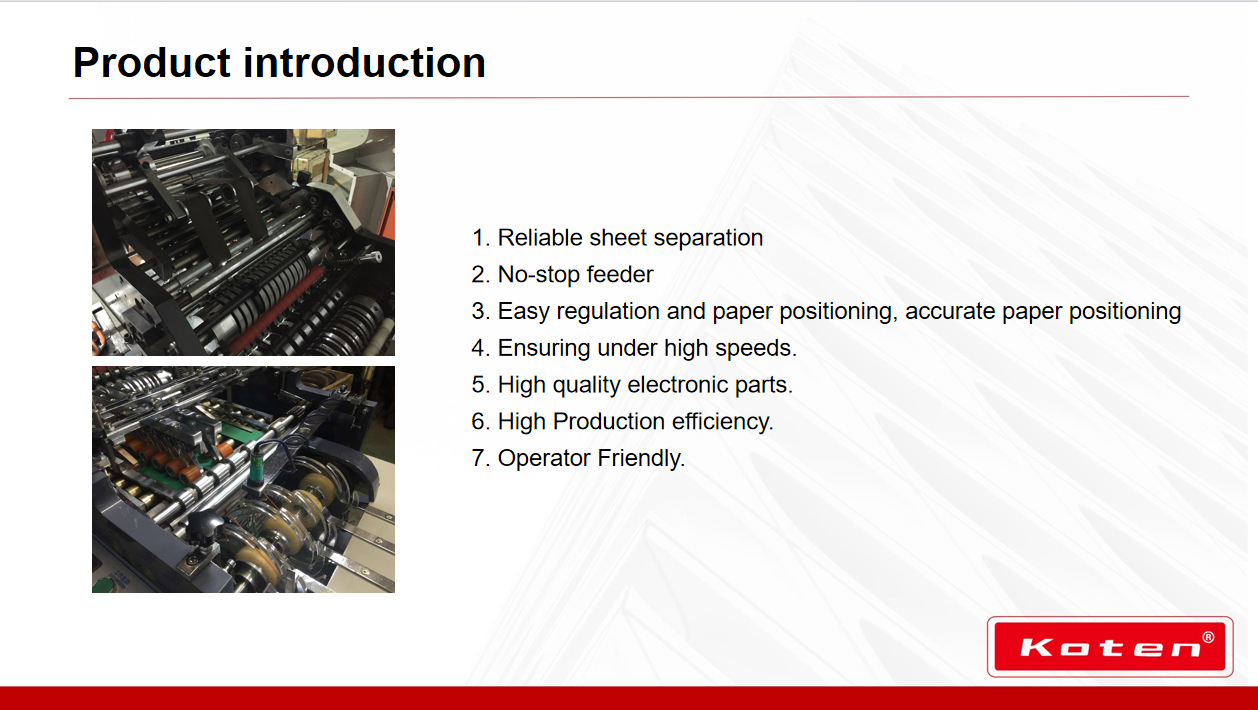 Product introduction

1. Reliable sheet separation
2. No-stop feeder
3. Easy regulation and paper positioning, accurate paper positioning
4. Ensuring under high speeds.
5. High quality electronic parts.
6. High Production efficiency.
7. Operator Friendly.

Koten®